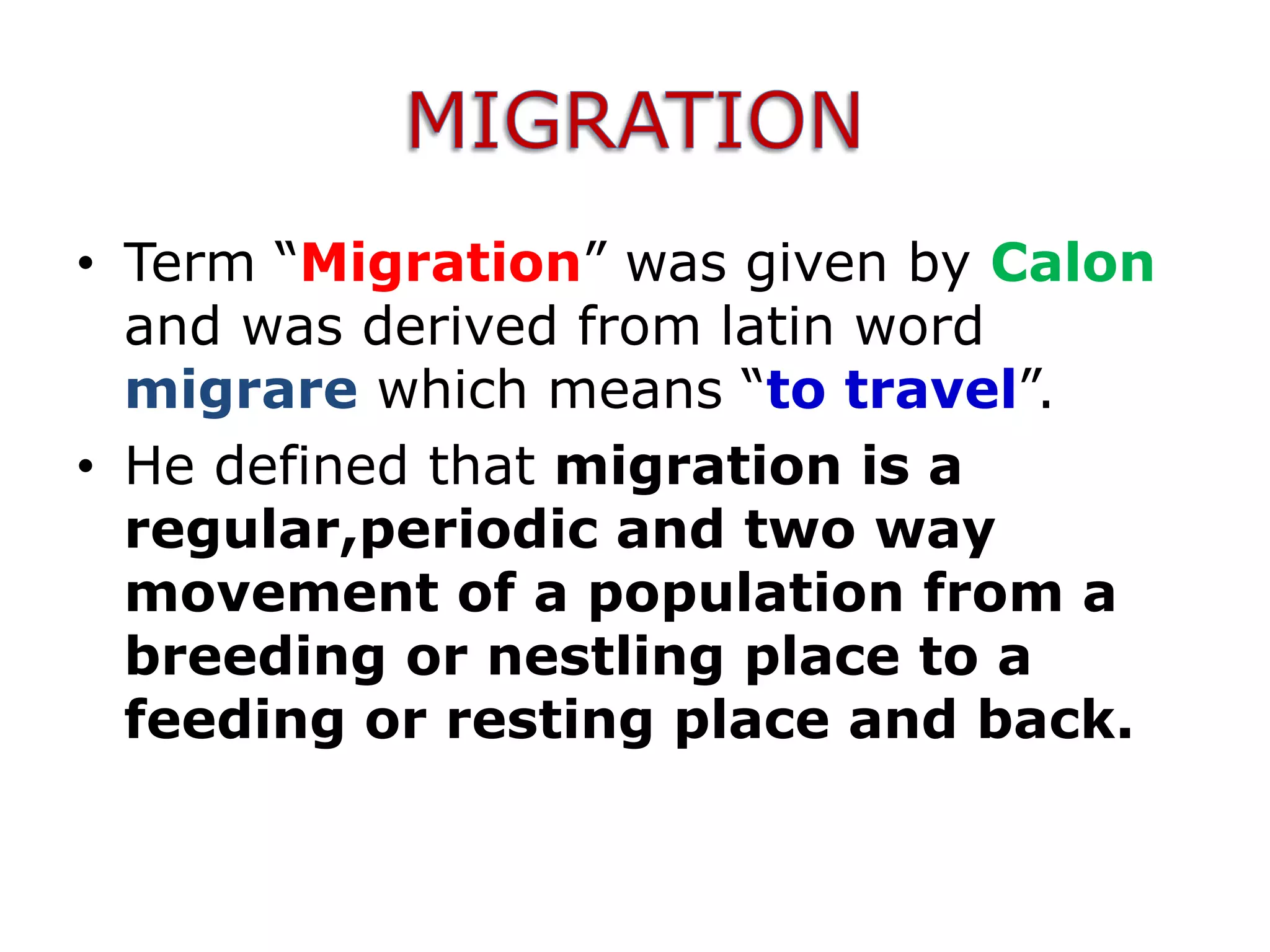 MIGRATION

• Term “Migration” was given by Calon and was derived from latin word migrare which means “to travel”.

• He defined that migration is a regular,periodic and two way movement of a population from a breeding or nestling place to a feeding or resting place and back.